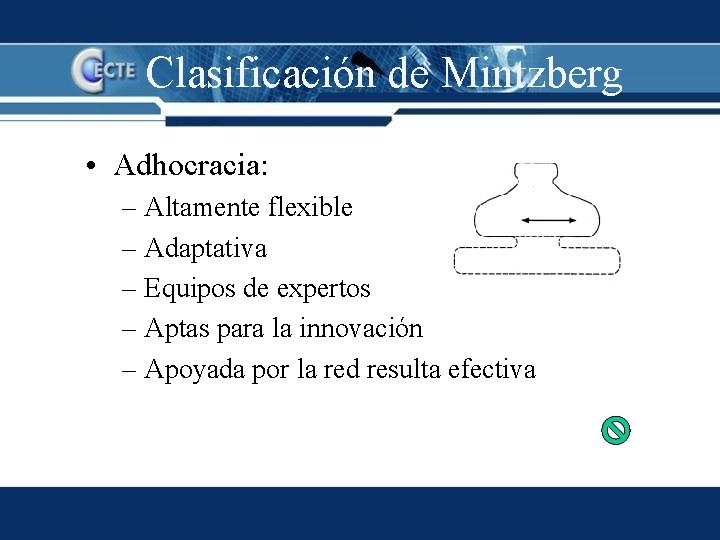 CECTE Clasificación de Mintzberg

• Adhocracia:
– Altamente flexible
– Adaptativa
– Equipos de expertos
– Aptas para la innovación
– Apoyada por la red resulta efectiva